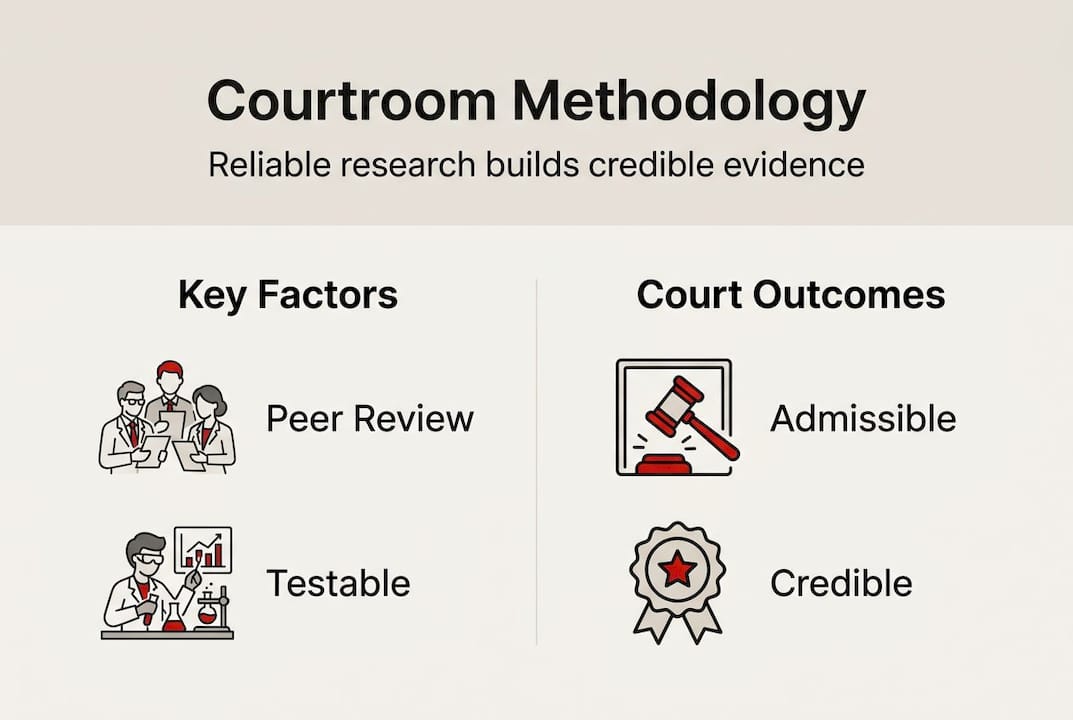 Courtroom Methodology

Reliable research builds credible evidence

Key Factors

Peer Review

Testable

Court Outcomes

Admissible

Credible